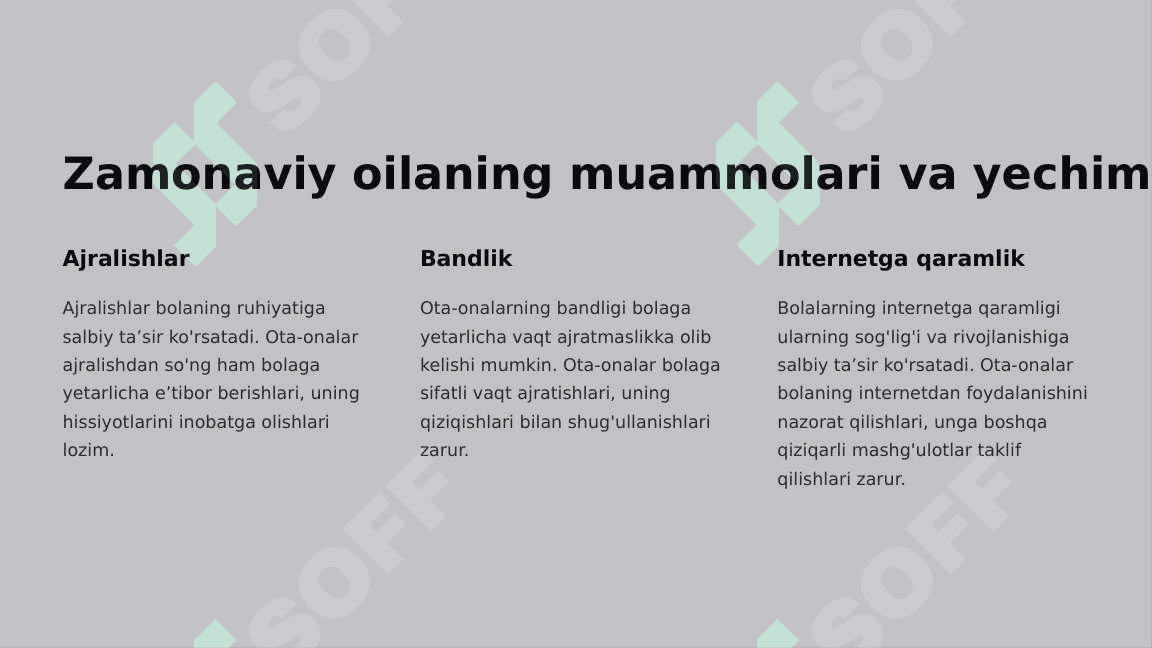 Zamonaviy oilaning muammolari va yechim

Ajralishlar

Ajralishlar bolaning ruhiyatiga salbiy ta’sir ko'rsatadi. Ota-onalar ajralishdan so'ng ham bolaga yetarlicha e’tibor berishlari, uning hissiyotlarini inobatga olishlari lozim.

Bandlik

Ota-onalarning bandligi bolaga yetarlicha vaqt ajratmaslikka olib kelishi mumkin. Ota-onalar bolaga sifatli vaqt ajratishlari, uning qiziqishlari bilan shug'ullanishlari zarur.

Internetga qaramlik

Bolalarning internetga qaramligi ularning sog'lig'i va rivojlanishiga salbiy ta’sir ko'rsatadi. Ota-onalar bolaning internetdan foydalanishini nazorat qilishlari, unga boshqa qiziqarli mashg'ulotlar taklif qilishlari zarur.

SOFF SOFF SOFF SOFF